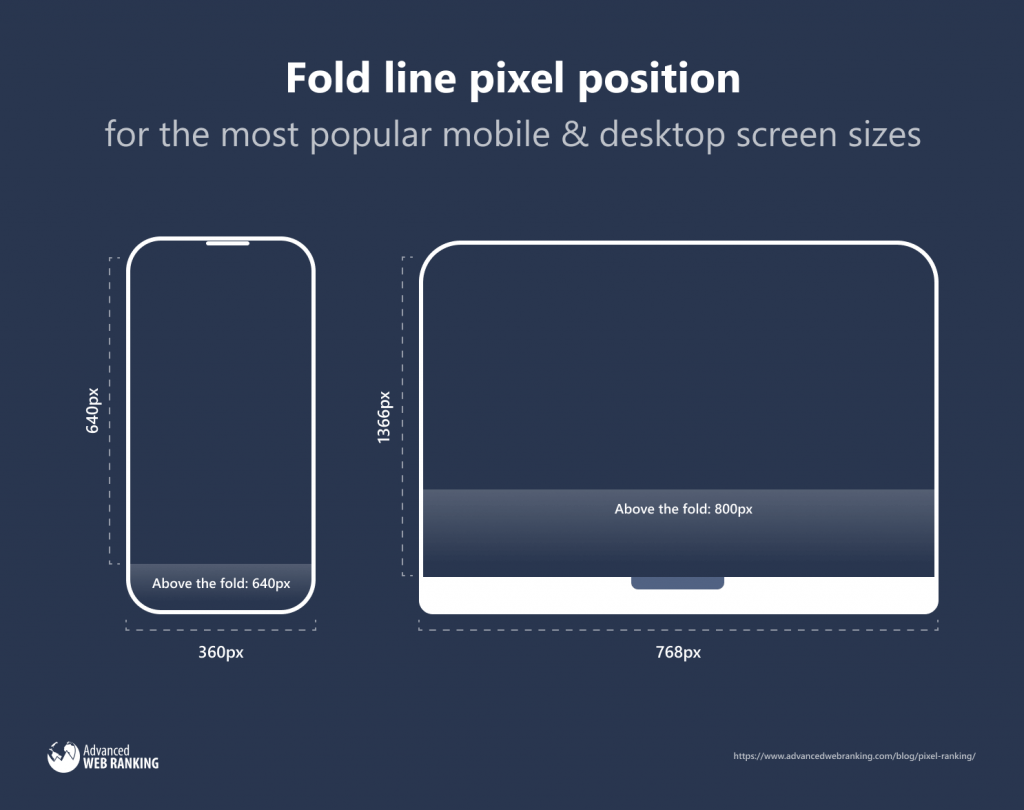 Fold line pixel position

for the most popular mobile & desktop screen sizes

640px

Above the fold: 640px

360px

1366px

Above the fold: 800px

768px

Advanced
WEB RANKING

https://www.advancedwebranking.com/blog/pixel-ranking/